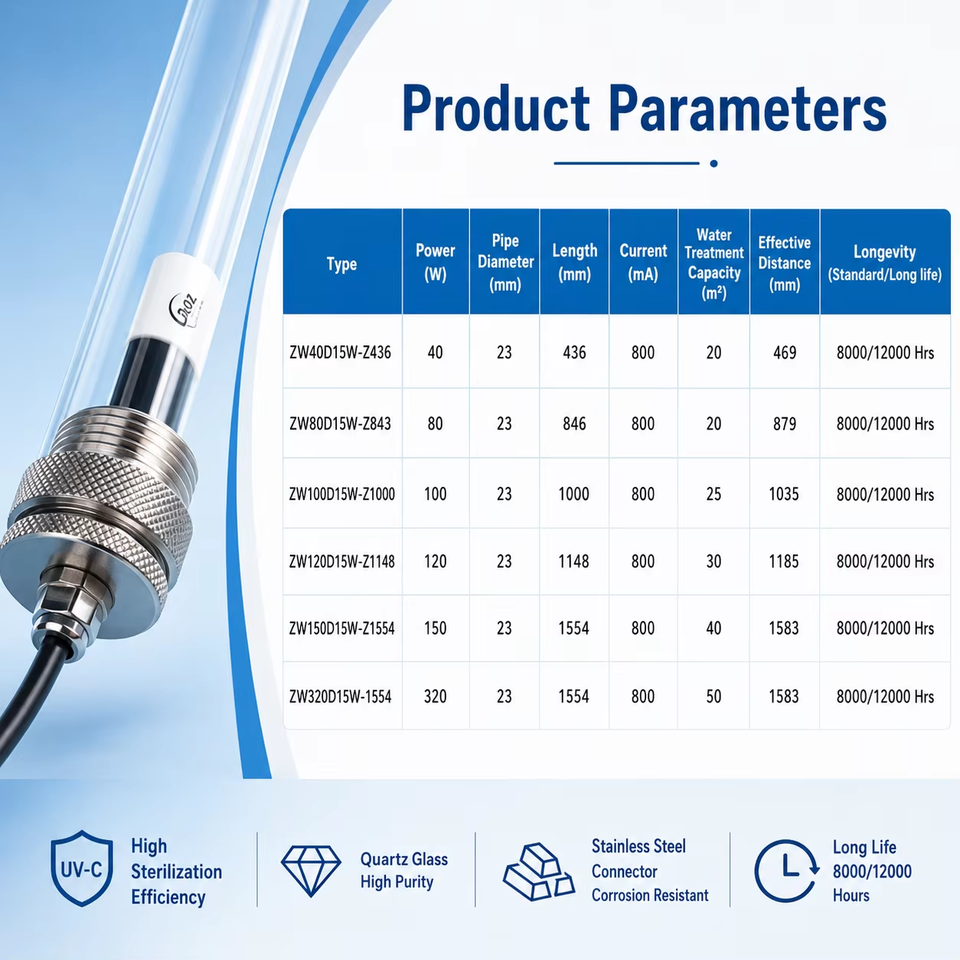 Product Parameters

| Type | Power (W) | Pipe Diameter (mm) | Length (mm) | Current (mA) | Water Treatment Capacity ($m^2$) | Effective Distance (mm) | Longevity (Standard/Long life) |
|---|---|---|---|---|---|---|---|
| ZW40D15W-Z436 | 40 | 23 | 436 | 800 | 20 | 469 | 8000/12000 Hrs |
| ZW80D15W-Z843 | 80 | 23 | 846 | 800 | 20 | 879 | 8000/12000 Hrs |
| ZW100D15W-Z1000 | 100 | 23 | 1000 | 800 | 25 | 1035 | 8000/12000 Hrs |
| ZW120D15W-Z1148 | 120 | 23 | 1148 | 800 | 30 | 1185 | 8000/12000 Hrs |
| ZW150D15W-Z1554 | 150 | 23 | 1554 | 800 | 40 | 1583 | 8000/12000 Hrs |
| ZW320D15W-1554 | 320 | 23 | 1554 | 800 | 50 | 1583 | 8000/12000 Hrs |

UV-C

High
Sterilization
Efficiency

Quartz Glass
High Purity

Stainless Steel
Connector
Corrosion Resistant

Long Life
8000/12000
Hours